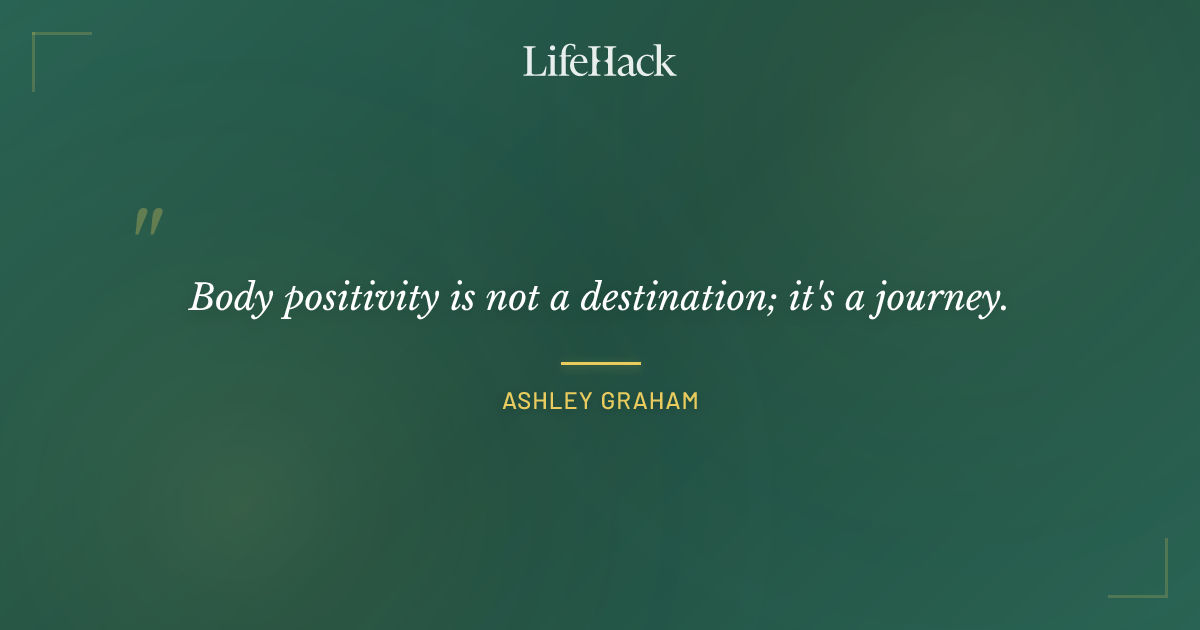 LifeHack

"

Body positivity is not a destination; it's a journey.

ASHLEY GRAHAM